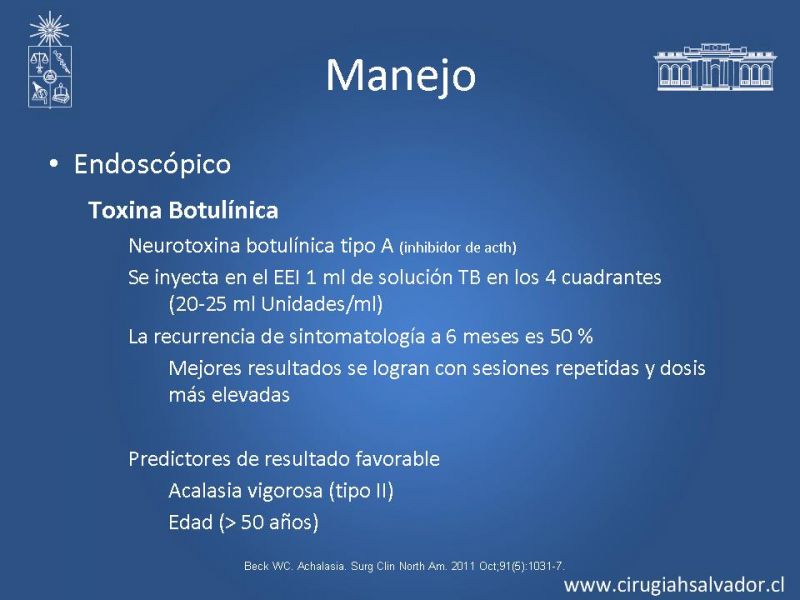 Manejo

• Endoscópico

Toxina Botulínica

Neurotoxina botulínica tipo A (inhibidor de acth)

Se inyecta en el EEI 1 ml de solución TB en los 4 cuadrantes (20-25 ml Unidades/ml)

La recurrencia de sintomatología a 6 meses es 50 %

Mejores resultados se logran con sesiones repetidas y dosis más elevadas

Predictores de resultado favorable

Acalasia vigorosa (tipo II)

Edad (> 50 años)

Beck WC. Achalasia. Surg Clin North Am. 2011 Oct;91(5):1031-7.

www.cirugiahsalvador.cl